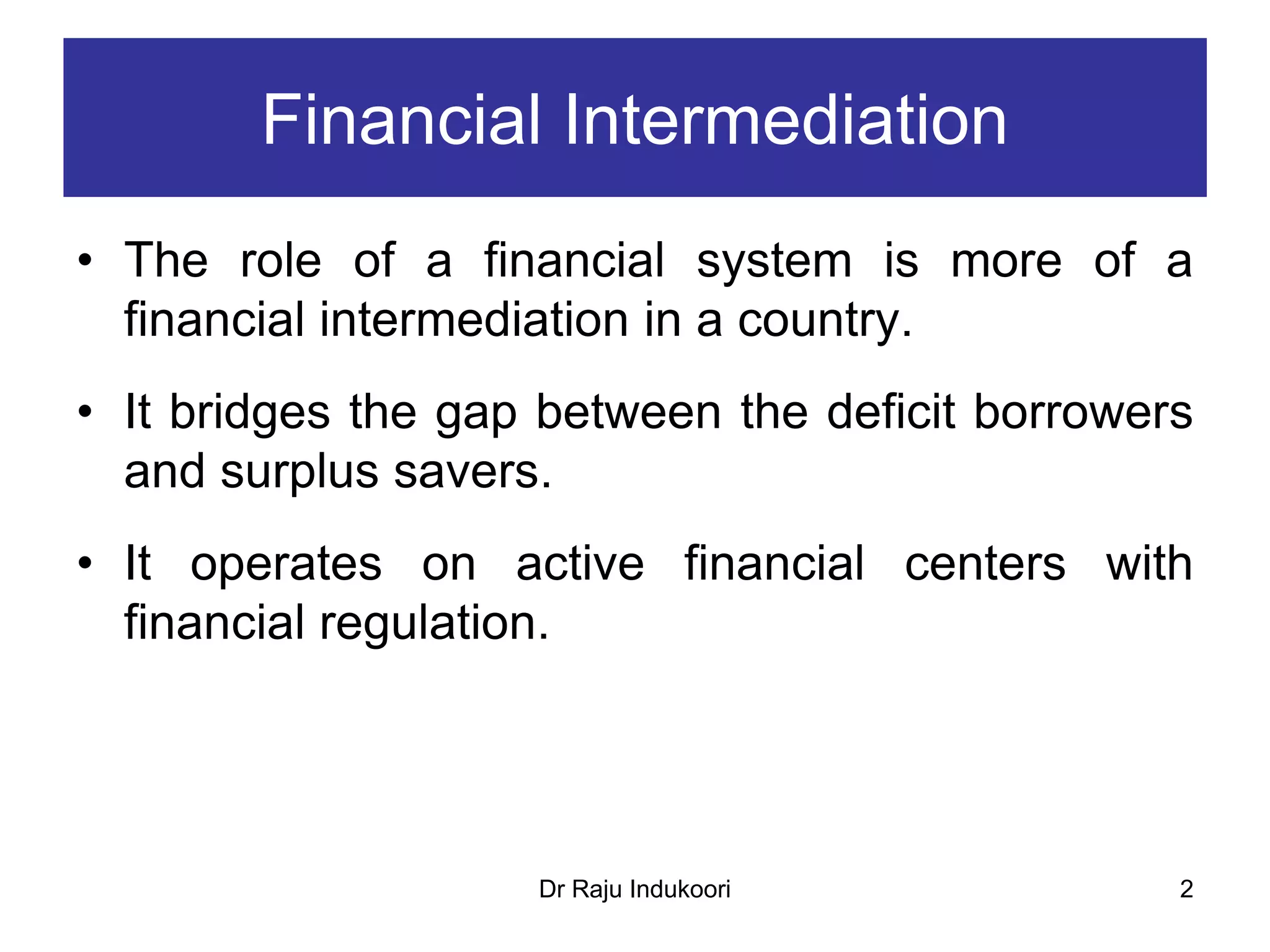 Financial Intermediation

• The role of a financial system is more of a financial intermediation in a country.

• It bridges the gap between the deficit borrowers and surplus savers.

• It operates on active financial centers with financial regulation.

Dr Raju Indukoori

2